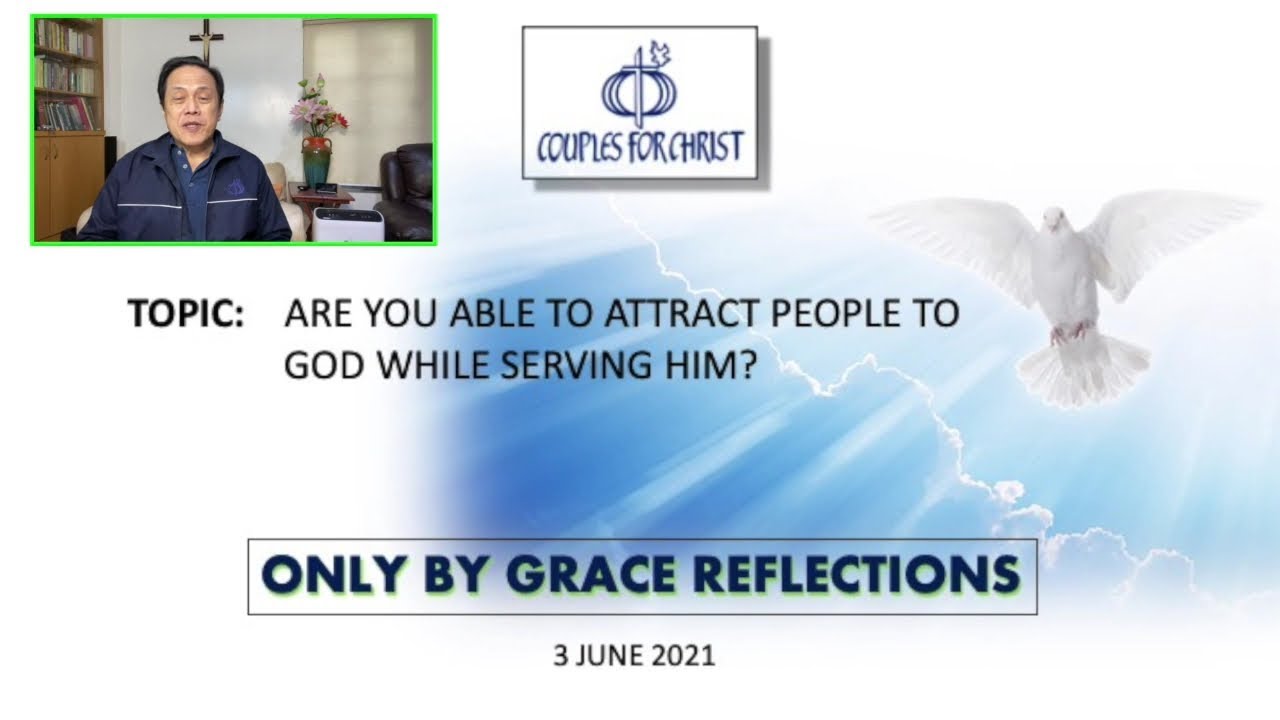 COUPLES FOR CHRIST

TOPIC: ARE YOU ABLE TO ATTRACT PEOPLE TO GOD WHILE SERVING HIM?

ONLY BY GRACE REFLECTIONS

3 JUNE 2021